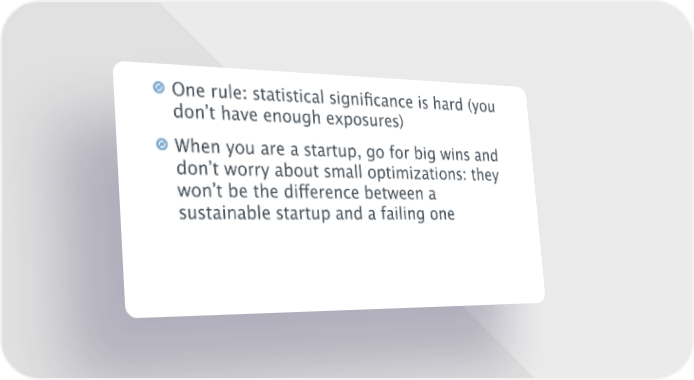 One rule: statistical significance is hard (you don't have enough exposures)

When you are a startup, go for big wins and don't worry about small optimizations: they won't be the difference between a sustainable startup and a failing one